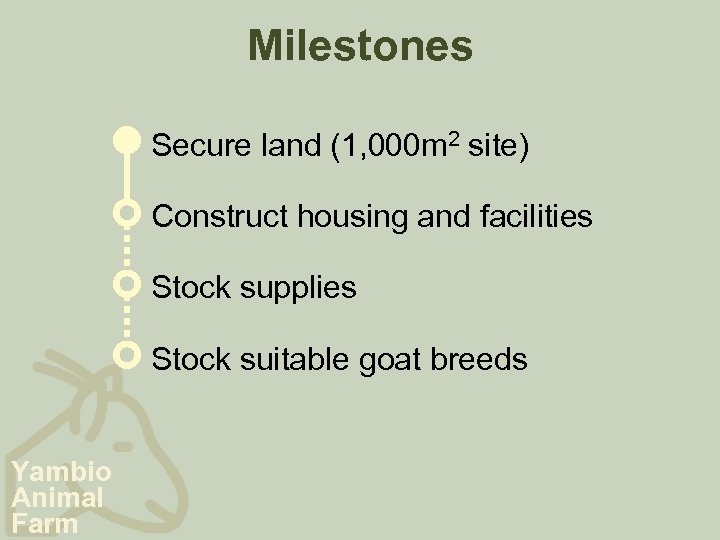 Milestones

Secure land (1,000m$^2$ site)

Construct housing and facilities

Stock supplies

Stock suitable goat breeds

Yambio Animal Farm